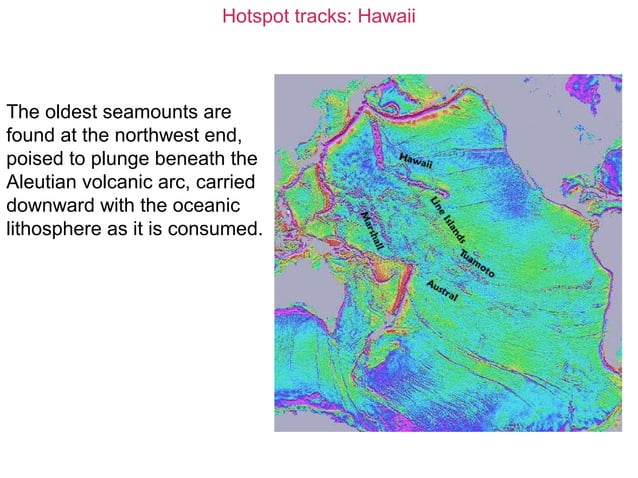 Hotspot tracks: Hawaii

The oldest seamounts are found at the northwest end, poised to plunge beneath the Aleutian volcanic arc, carried downward with the oceanic lithosphere as it is consumed.

Hawaii
Line Islands
Marshall
Tuamoto
Austral